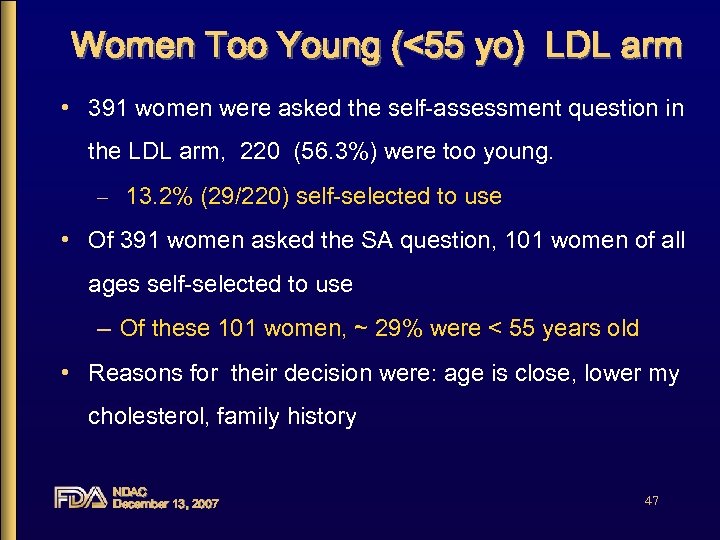 Women Too Young (<55 yo) LDL arm

• 391 women were asked the self-assessment question in the LDL arm, 220 (56.3%) were too young.

– 13.2% (29/220) self-selected to use

• Of 391 women asked the SA question, 101 women of all ages self-selected to use

– Of these 101 women, ~ 29% were < 55 years old

• Reasons for their decision were: age is close, lower my cholesterol, family history

FDA NDAC December 13, 2007

47